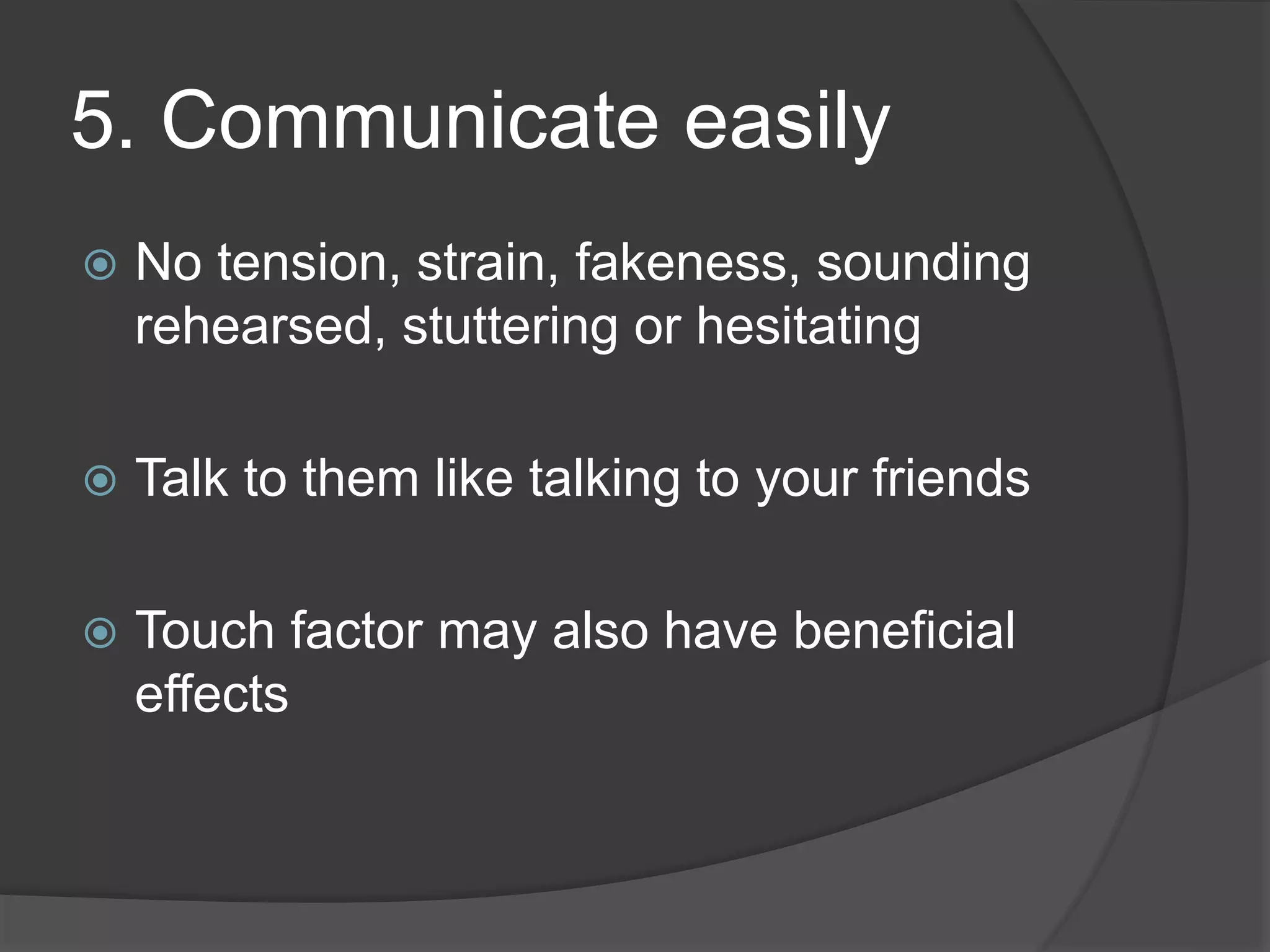 5. Communicate easily

No tension, strain, fakeness, sounding rehearsed, stuttering or hesitating

Talk to them like talking to your friends

Touch factor may also have beneficial effects